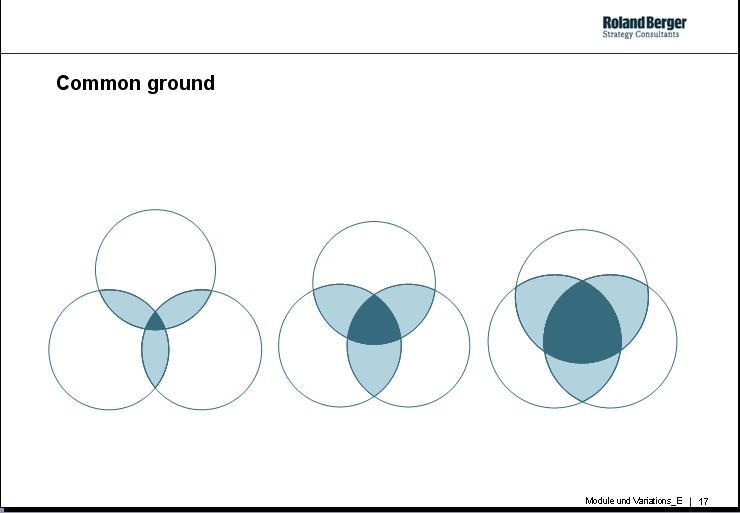 Roland Berger
Strategy Consultants

Common ground

Module und Variations_E | 17